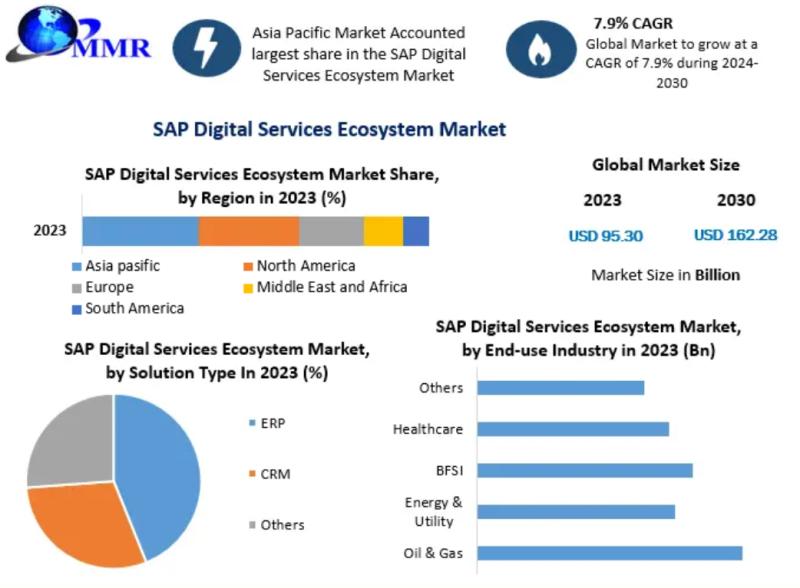 MMR

Asia Pacific Market Accounted largest share in the SAP Digital Services Ecosystem Market

7.9% CAGR
Global Market to grow at a CAGR of 7.9% during 2024-2030

SAP Digital Services Ecosystem Market

SAP Digital Services Ecosystem Market Share, by Region in 2023 (%)

2023

Asia pasific
North America
Europe
Middle East and Africa
South America

Global Market Size

2023
2030

USD 95.30
USD 162.28

Market Size in Billion

SAP Digital Services Ecosystem Market, by Solution Type In 2023 (%)

ERP
CRM
Others

SAP Digital Services Ecosystem Market, by End-use Industry in 2023 (Bn)

Others
Healthcare
BFSI
Energy & Utility
Oil & Gas